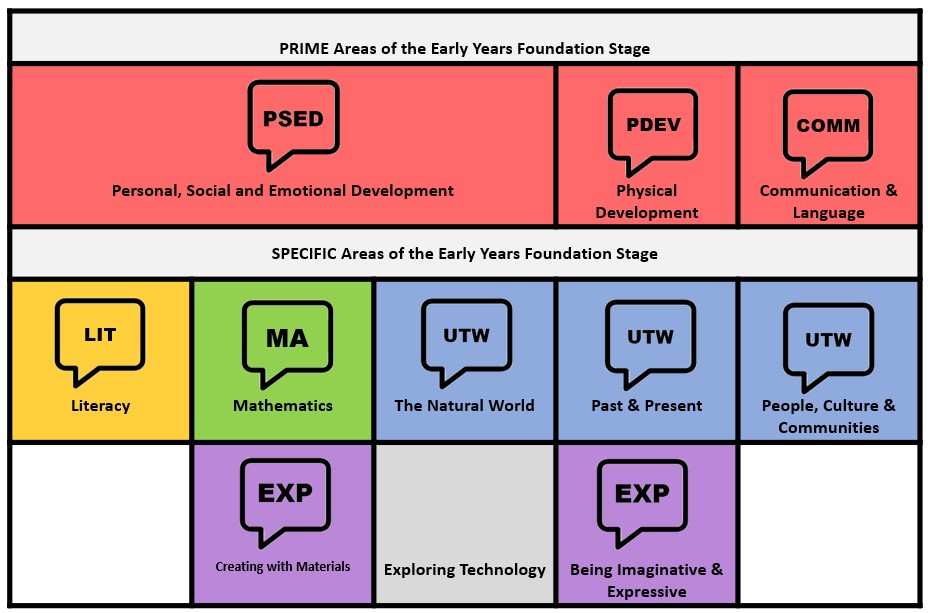 PRIME Areas of the Early Years Foundation Stage

PSED
Personal, Social and Emotional Development

PDEV
Physical Development

COMM
Communication & Language

SPECIFIC Areas of the Early Years Foundation Stage

LIT
Literacy

MA
Mathematics

UTW
The Natural World

UTW
Past & Present

UTW
People, Culture & Communities

EXP
Creating with Materials

Exploring Technology

EXP
Being Imaginative & Expressive